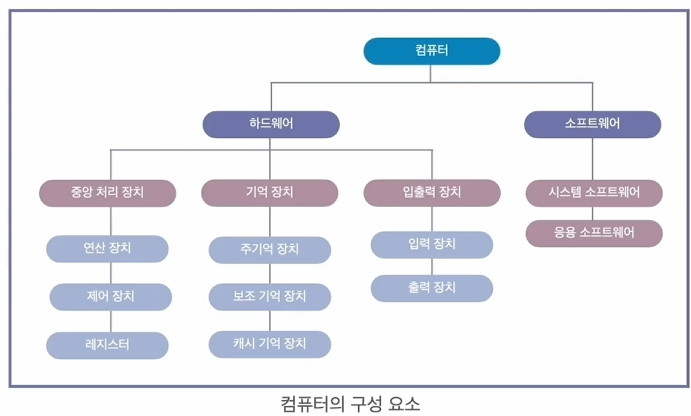 컴퓨터

하드웨어

소프트웨어

중앙 처리 장치

연산 장치

제어 장치

레지스터

기억 장치

주기억 장치

보조 기억 장치

캐시 기억 장치

입출력 장치

입력 장치

출력 장치

시스템 소프트웨어

응용 소프트웨어

컴퓨터의 구성 요소